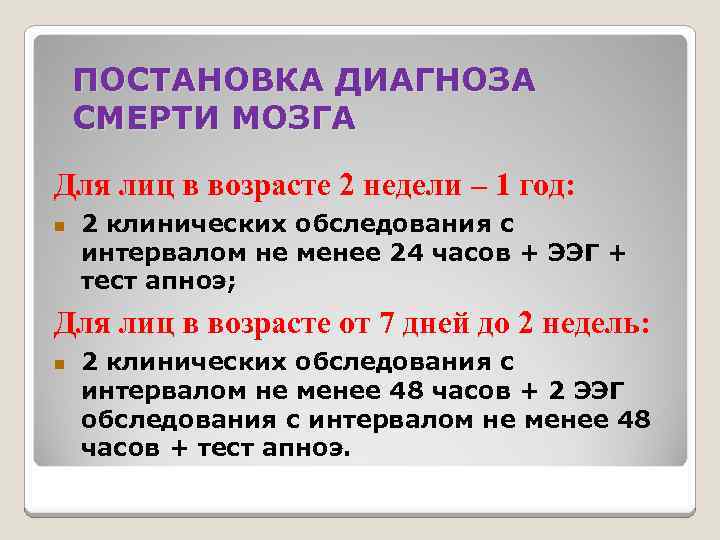 ПОСТАНОВКА ДИАГНОЗА СМЕРТИ МОЗГА

Для лиц в возрасте 2 недели – 1 год:

2 клинических обследования с интервалом не менее 24 часов + ЭЭГ + тест апноэ;

Для лиц в возрасте от 7 дней до 2 недель:

2 клинических обследования с интервалом не менее 48 часов + 2 ЭЭГ обследования с интервалом не менее 48 часов + тест апноэ.